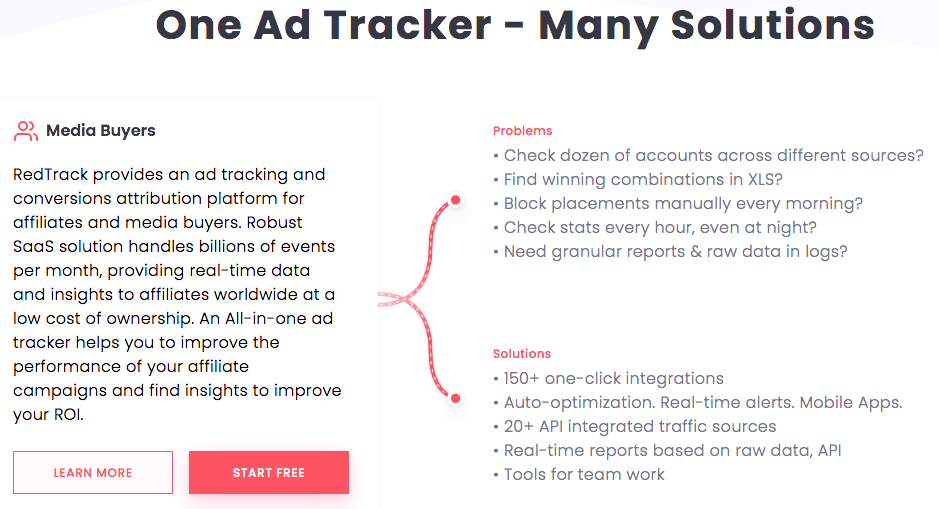 One Ad Tracker - Many Solutions

Media Buyers

RedTrack provides an ad tracking and conversions attribution platform for affiliates and media buyers. Robust SaaS solution handles billions of events per month, providing real-time data and insights to affiliates worldwide at a low cost of ownership. An All-in-one ad tracker helps you to improve the performance of your affiliate campaigns and find insights to improve your ROI.

LEARN MORE

START FREE

Problems
• Check dozen of accounts across different sources?
• Find winning combinations in XLS?
• Block placements manually every morning?
• Check stats every hour, even at night?
• Need granular reports & raw data in logs?

Solutions
• 150+ one-click integrations
• Auto-optimization. Real-time alerts. Mobile Apps.
• 20+ API integrated traffic sources
• Real-time reports based on raw data, API
• Tools for team work